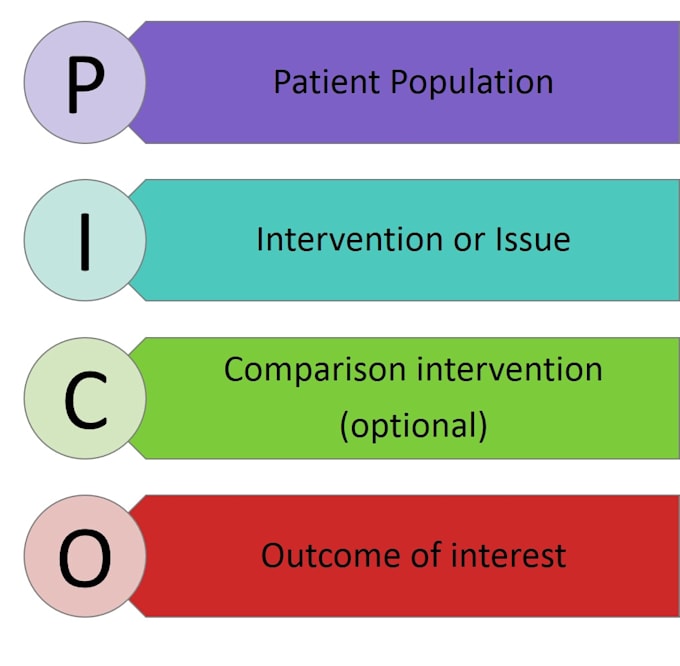 P

Patient Population

I

Intervention or Issue

C

Comparison intervention (optional)

O

Outcome of interest